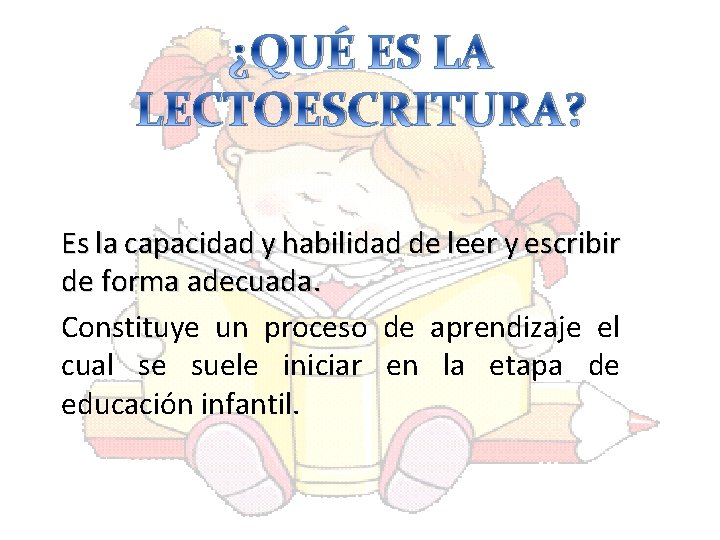 ¿QUÉ ES LA LECTOESCRITURA?

Es la capacidad y habilidad de leer y escribir de forma adecuada.

Constituye un proceso de aprendizaje el cual se suele iniciar en la etapa de educación infantil.